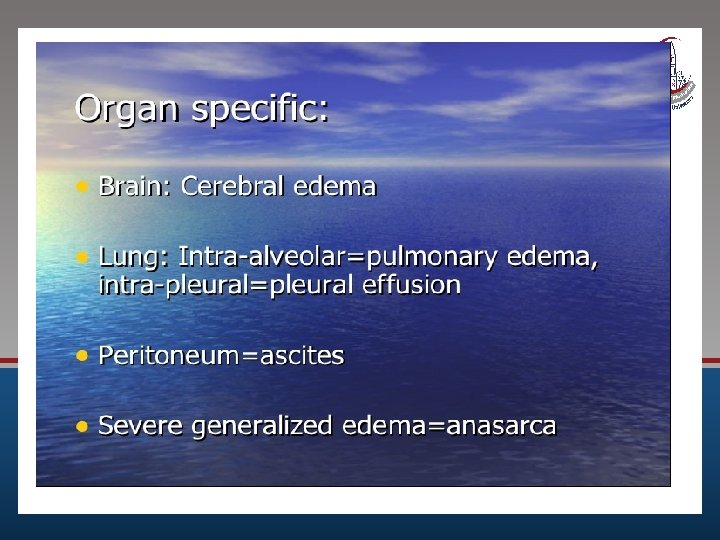 Organ specific:

• Brain: Cerebral edema

• Lung: Intra-alveolar=pulmonary edema, intra-pleural=pleural effusion

• Peritoneum=ascites

• Severe generalized edema=anasarca